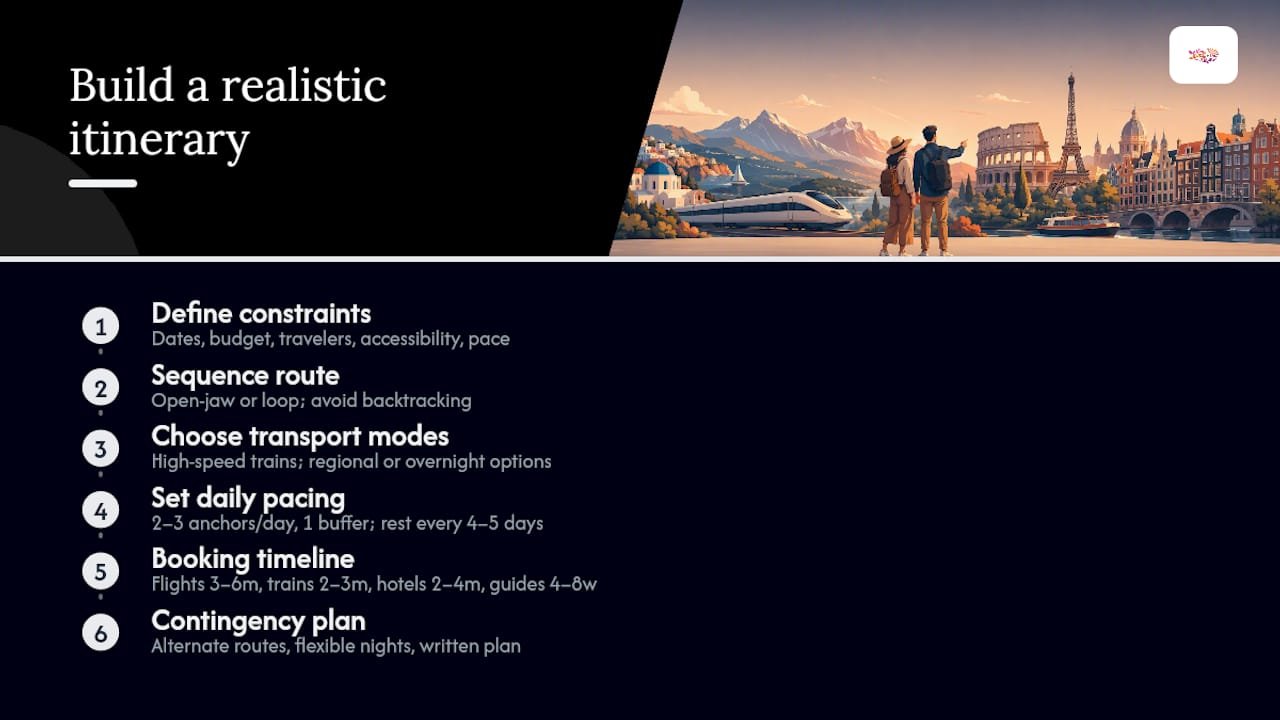 Build a realistic itinerary

1
Define constraints
Dates, budget, travelers, accessibility, pace

2
Sequence route
Open-jaw or loop; avoid backtracking

3
Choose transport modes
High-speed trains; regional or overnight options

4
Set daily pacing
2–3 anchors/day, 1 buffer; rest every 4–5 days

5
Booking timeline
Flights 3–6m, trains 2–3m, hotels 2–4m, guides 4–8w

6
Contingency plan
Alternate routes, flexible nights, written plan